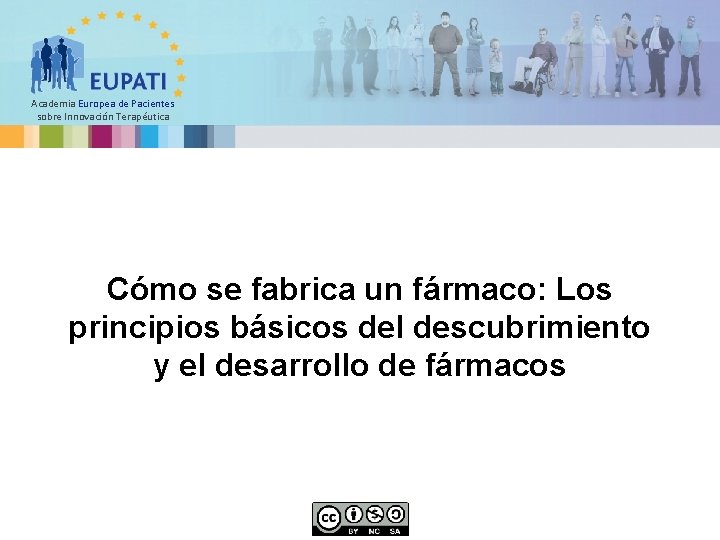 EUPATI
Academia Europea de Pacientes sobre Innovación Terapéutica

Cómo se fabrica un fármaco: Los principios básicos del descubrimiento y el desarrollo de fármacos

cc BY NC SA